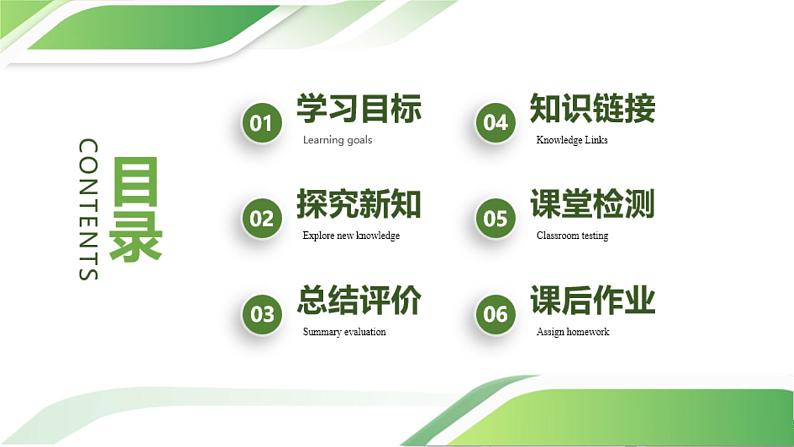 CONTENTS

目录

01 学习目标
Learning goals

02 探究新知
Explore new knowledge

03 总结评价
Summary evaluation

04 知识链接
Knowledge Links

05 课堂检测
Classroom testing

06 课后作业
Assign homework